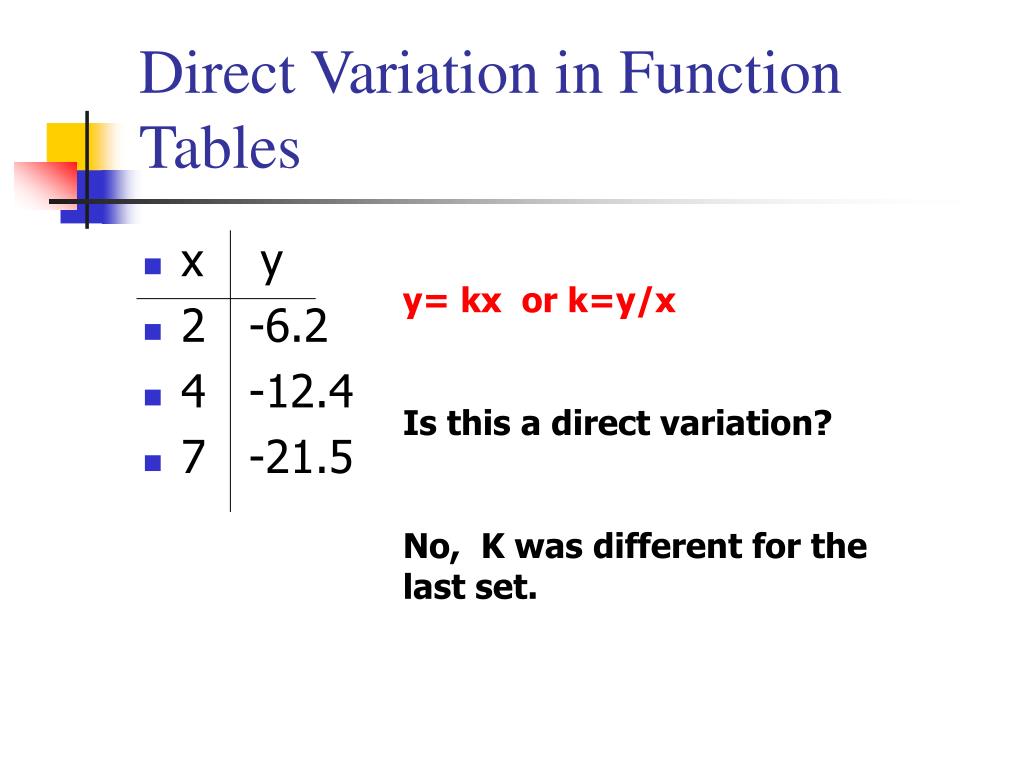 Direct Variation in Function Tables

| x | y |
|---|---|
| 2 | -6.2 |
| 4 | -12.4 |
| 7 | -21.5 |

y= kx or k=y/x

Is this a direct variation?

No, K was different for the last set.